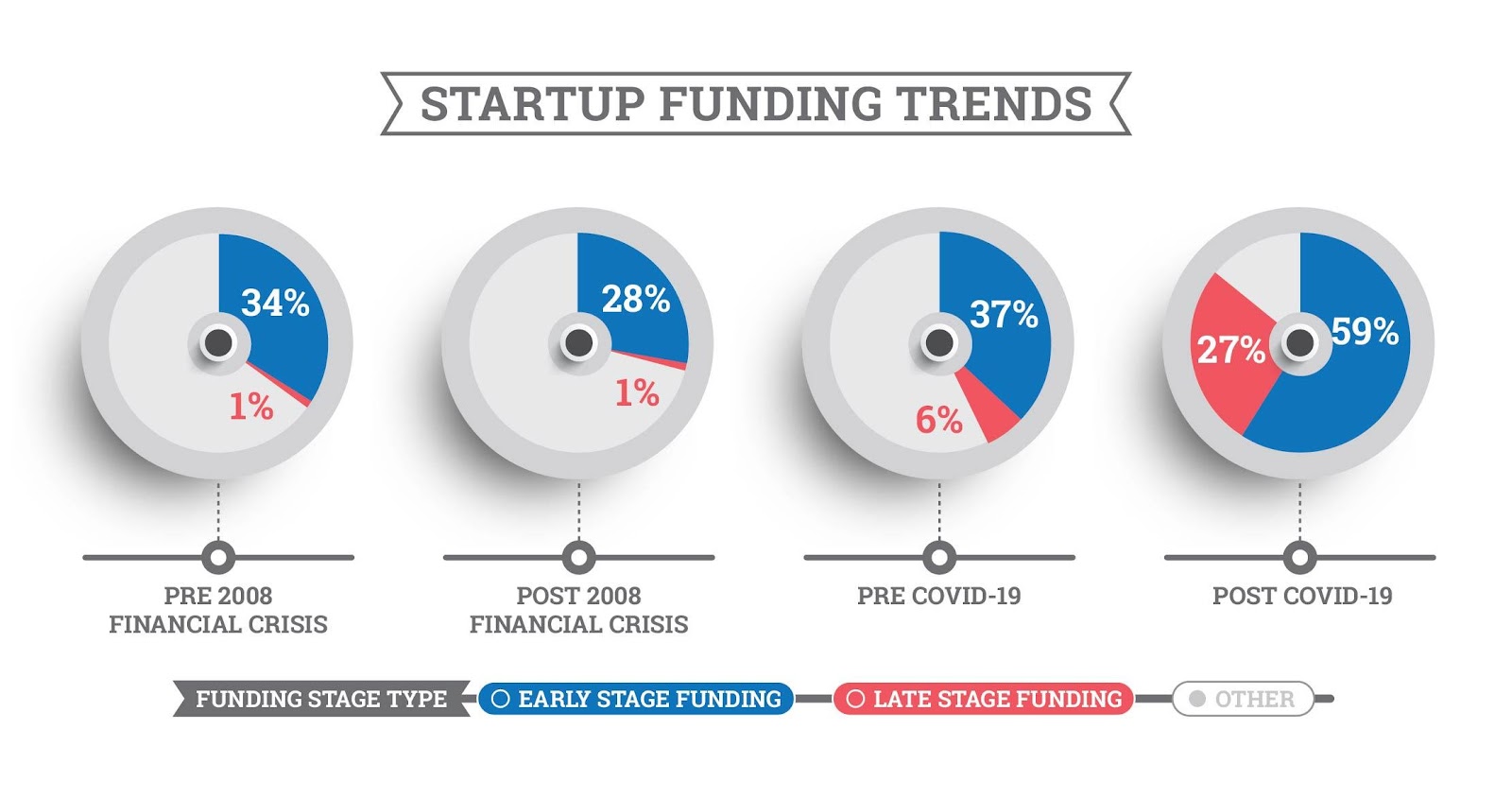 STARTUP FUNDING TRENDS

34%
1%
PRE 2008
FINANCIAL CRISIS

28%
1%
POST 2008
FINANCIAL CRISIS

37%
6%
PRE COVID-19

27%
59%
POST COVID-19

FUNDING STAGE TYPE
EARLY STAGE FUNDING
LATE STAGE FUNDING
OTHER